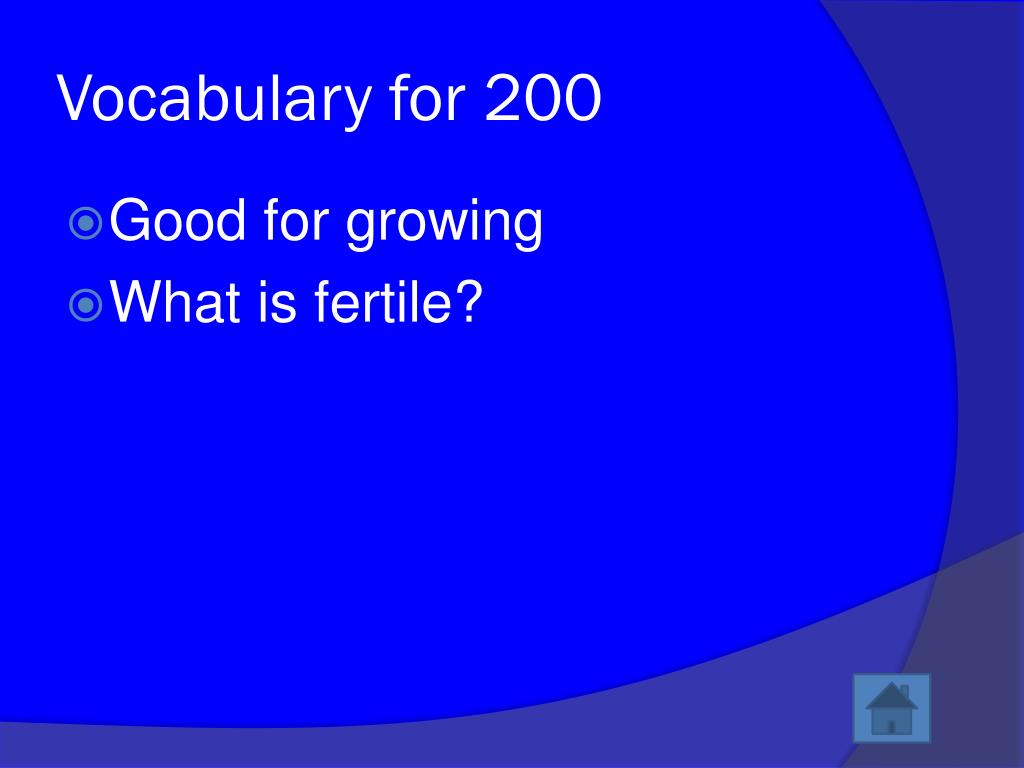 Vocabulary for 200

Good for growing

What is fertile?